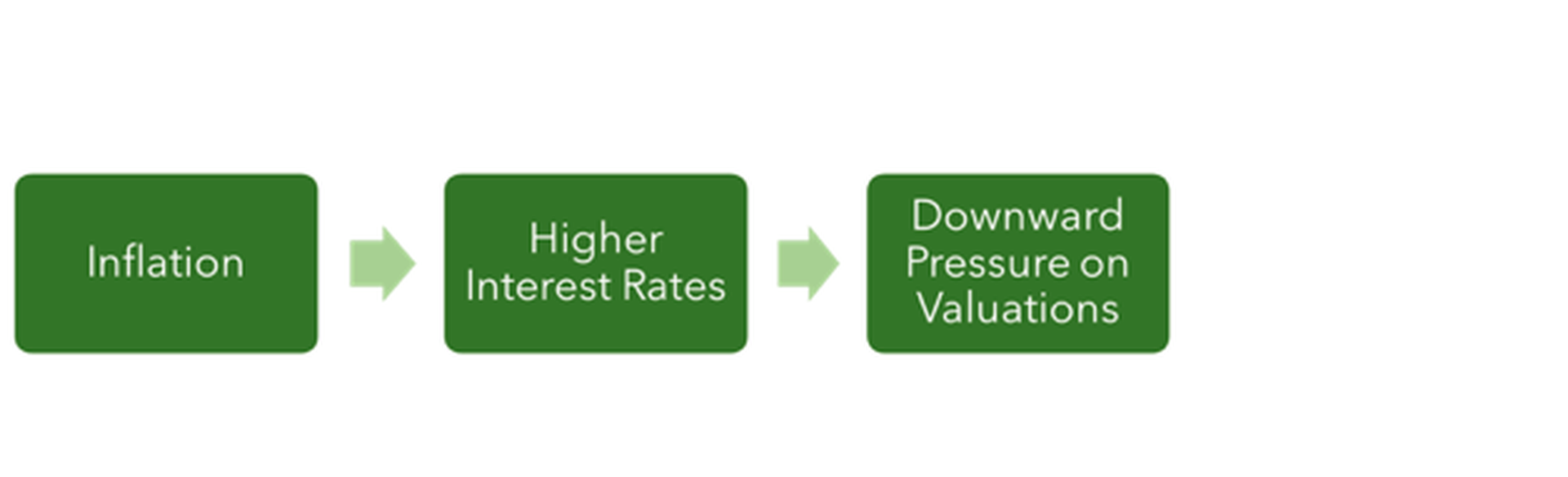 Inflation

Higher Interest Rates

Downward Pressure on Valuations